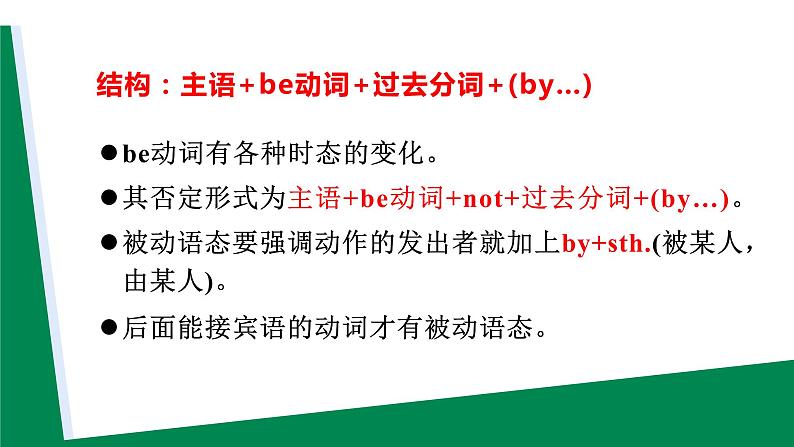 结构：主语+be动词+过去分词+(by...)

●be动词有各种时态的变化。

●其否定形式为主语+be动词+not+过去分词+(by...)。

●被动语态要强调动作的发出者就加上by+sth.(被某人，由某人)。

●后面能接宾语的动词才有被动语态。